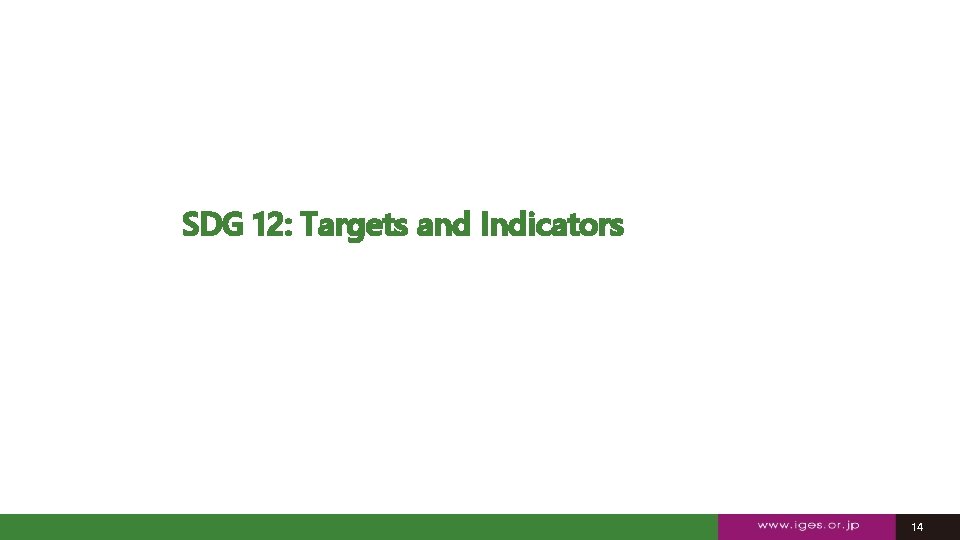 SDG 12: Targets and Indicators

www.iges.or.jp

14